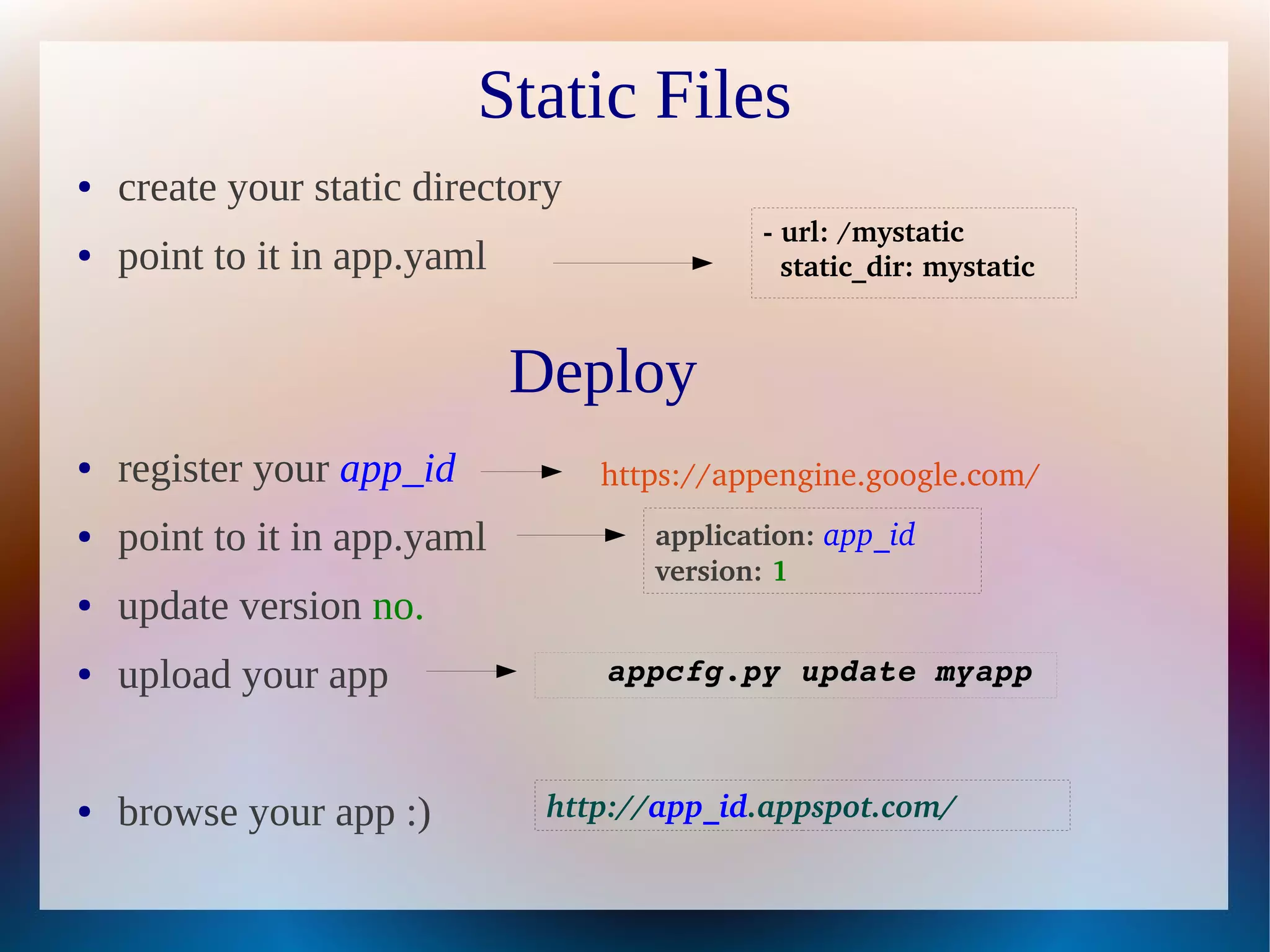 Static Files

• create your static directory
• point to it in app.yaml

- url: /mystatic
  static_dir: mystatic

Deploy

• register your app_id

https://appengine.google.com/

• point to it in app.yaml

application: app_id
version: 1

• update version no.
• upload your app

appcfg.py update myapp

• browse your app :)

http://app_id.appspot.com/